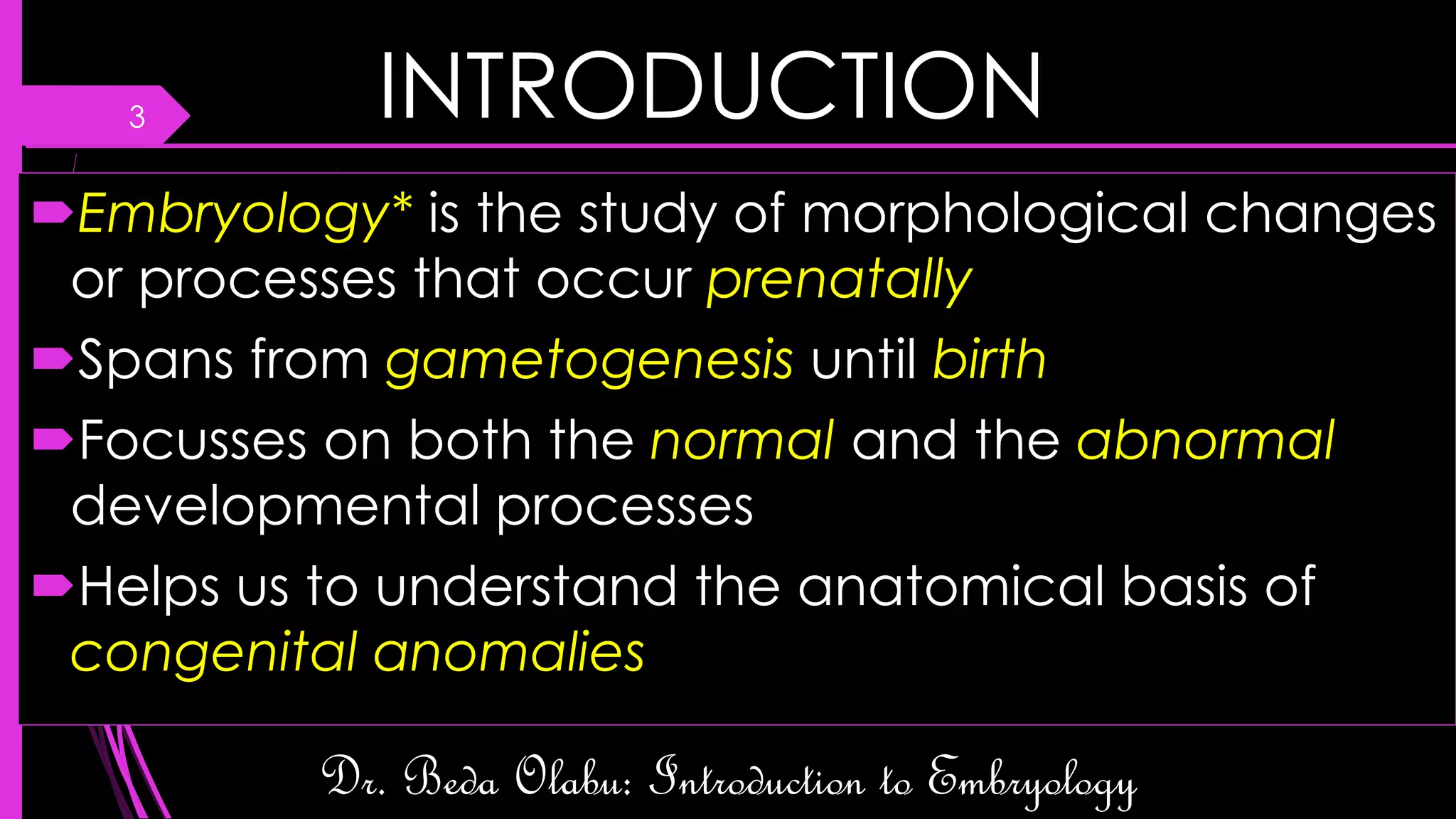 3

INTRODUCTION

Embryology* is the study of morphological changes or processes that occur prenatally

Spans from gametogenesis until birth

Focusses on both the normal and the abnormal developmental processes

Helps us to understand the anatomical basis of congenital anomalies

Dr. Beda Olabu: Introduction to Embryology